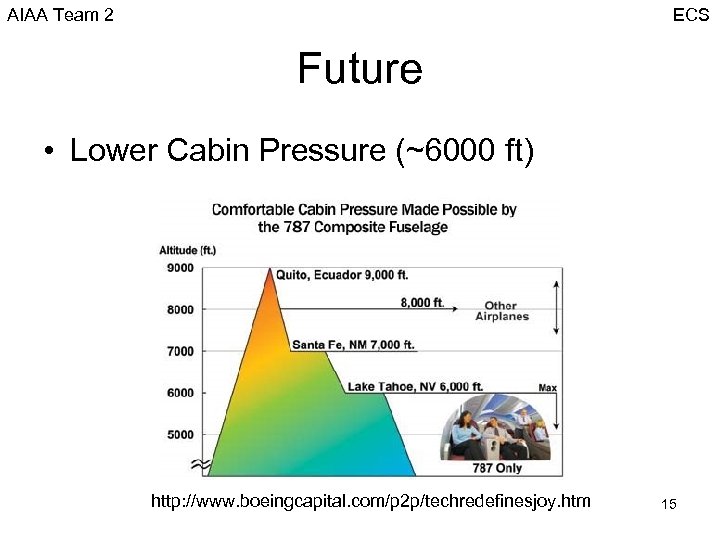 AIAA Team 2

ECS

Future

• Lower Cabin Pressure (~6000 ft)

Comfortable Cabin Pressure Made Possible by the 787 Composite Fuselage

Altitude (ft.)

9000

8000

7000

6000

5000

Quito, Ecuador 9,000 ft.

8,000 ft.

Other Airplanes

Santa Fe, NM 7,000 ft.

Lake Tahoe, NV 6,000 ft.

Max

787 Only

http://www.boeingcapital.com/p2p/techredefinesjoy.htm

15